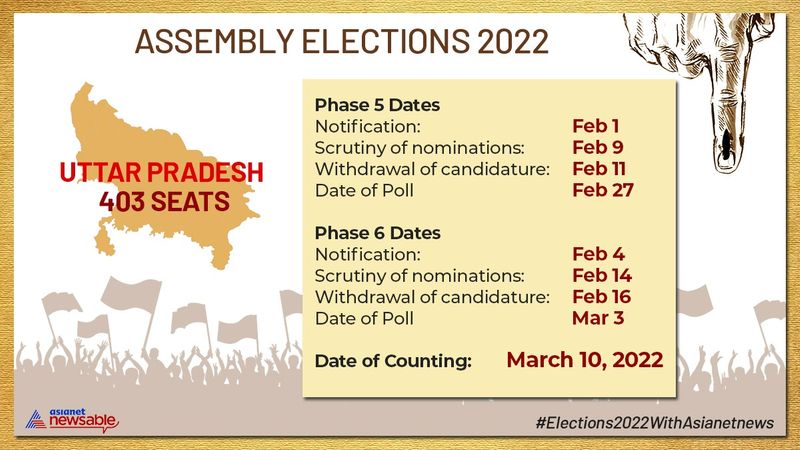 ASSEMBLY ELECTIONS 2022

UTTAR PRADESH
403 SEATS

Phase 5 Dates

| | |
|---|---|
| Notification: | Feb 1 |
| Scrutiny of nominations: | Feb 9 |
| Withdrawal of candidature: | Feb 11 |
| Date of Poll | Feb 27 |

Phase 6 Dates

| | |
|---|---|
| Notification: | Feb 4 |
| Scrutiny of nominations: | Feb 14 |
| Withdrawal of candidature: | Feb 16 |
| Date of Poll | Mar 3 |

Date of Counting: March 10, 2022

asianet newsable

#Elections2022WithAsianetnews